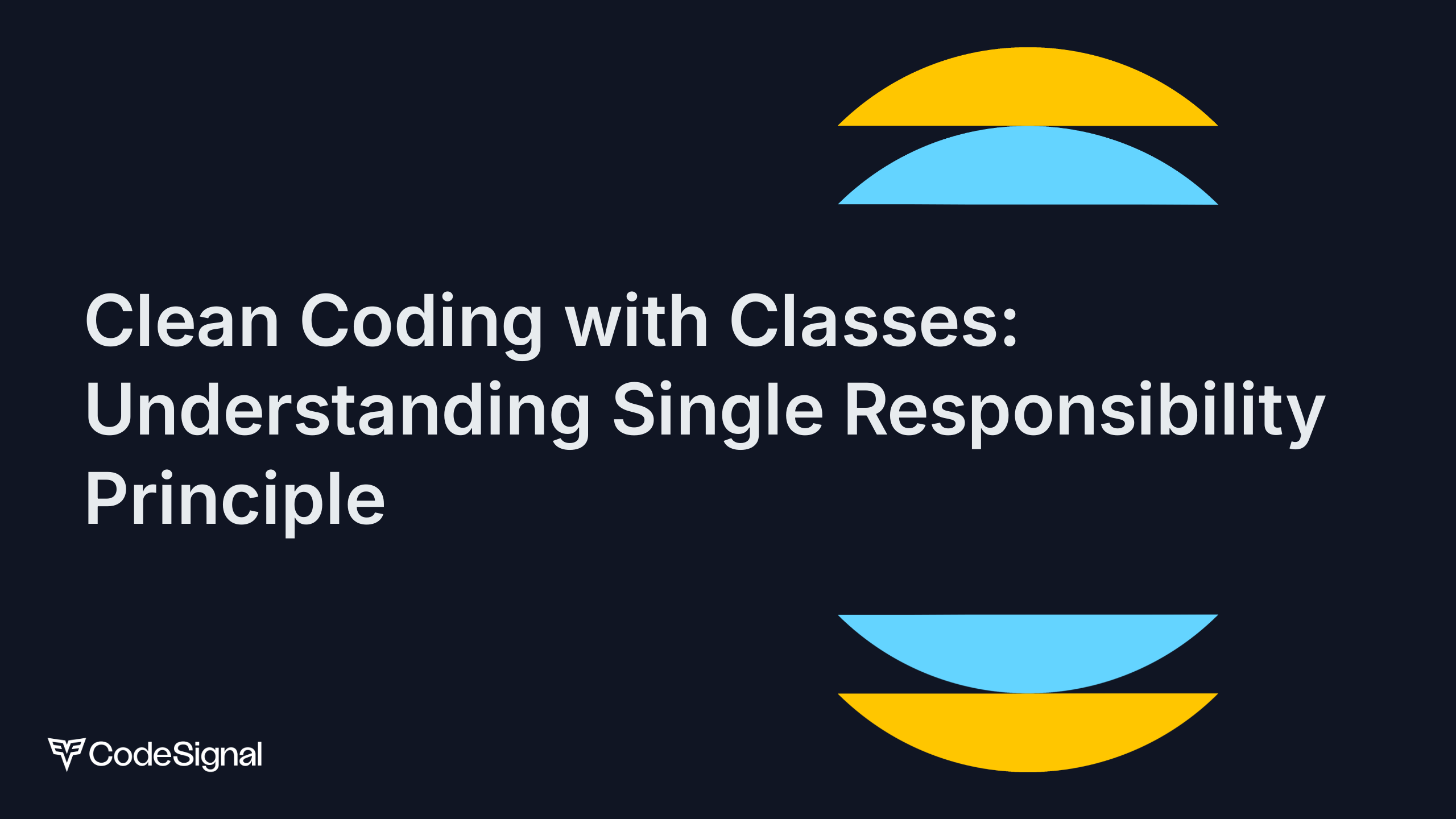 Clean Coding with Classes: Understanding Single Responsibility Principle

CodeSignal